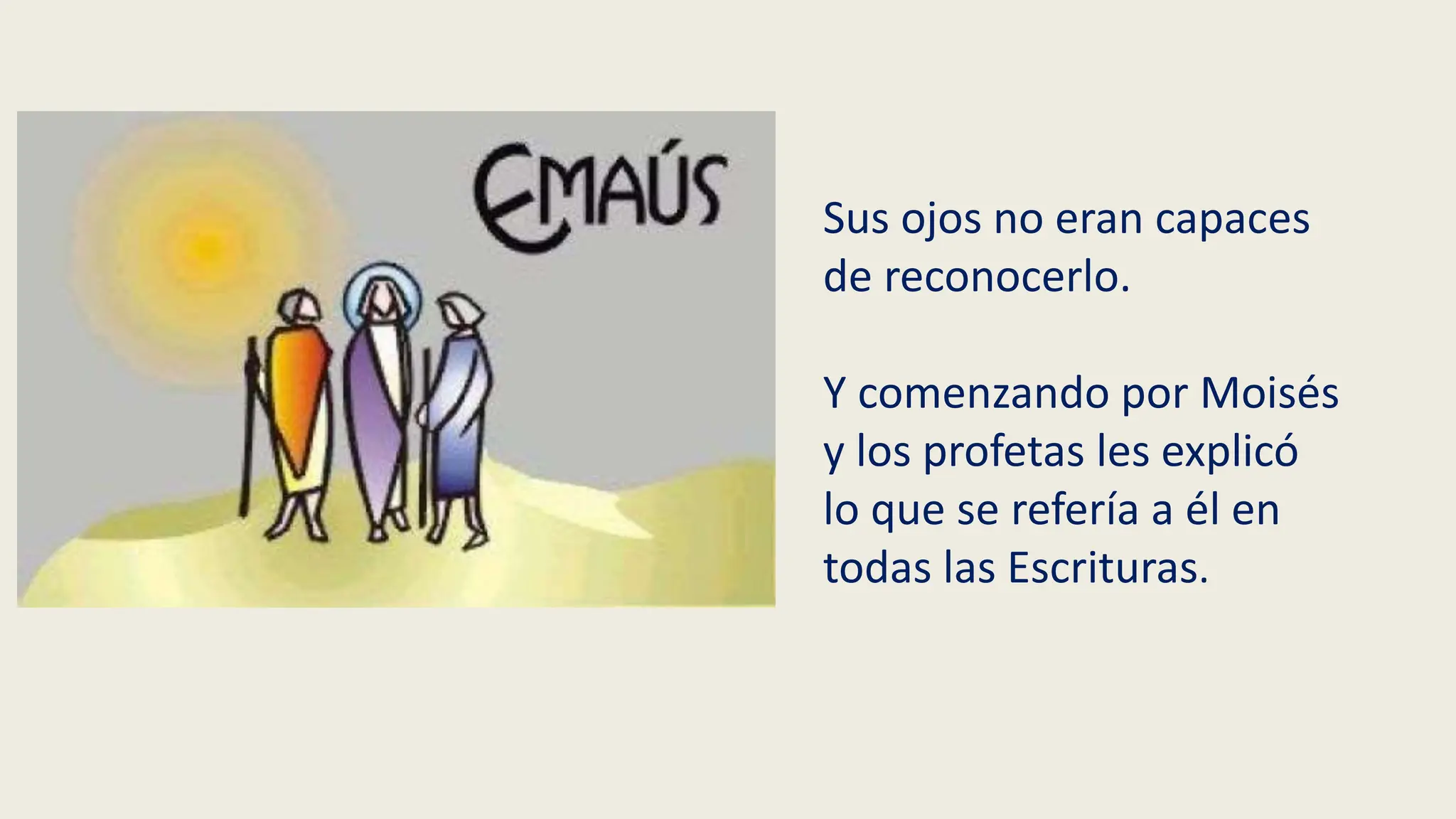 EMAÚS

Sus ojos no eran capaces de reconocerlo.

Y comenzando por Moisés y los profetas les explicó lo que se refería a él en todas las Escrituras.